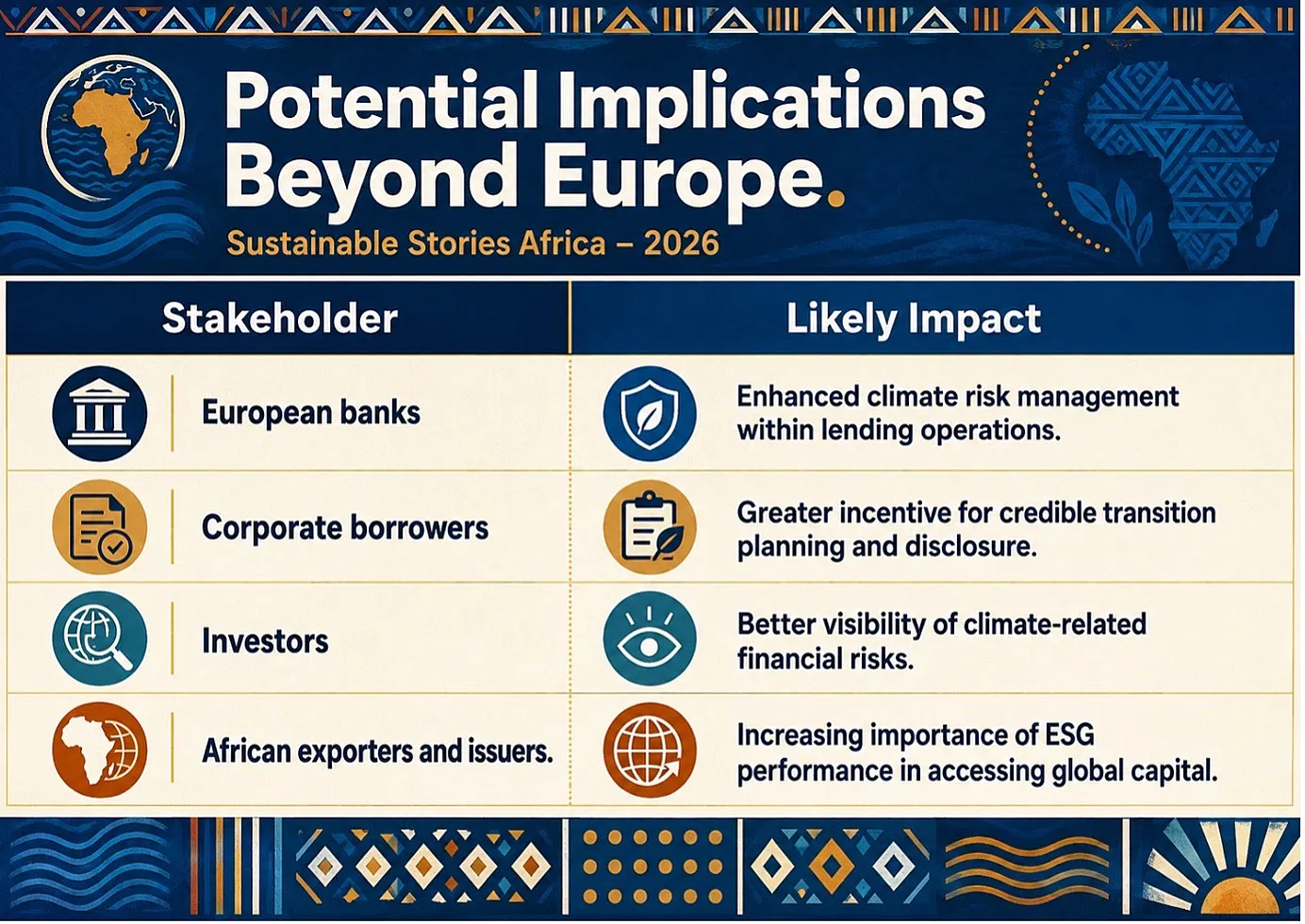 Potential Implications Beyond Europe.

Sustainable Stories Africa – 2026

| Stakeholder | Likely Impact |
|---|---|
| European banks | Enhanced climate risk management within lending operations. |
| Corporate borrowers | Greater incentive for credible transition planning and disclosure. |
| Investors | Better visibility of climate-related financial risks. |
| African exporters and issuers. | Increasing importance of ESG performance in accessing global capital. |